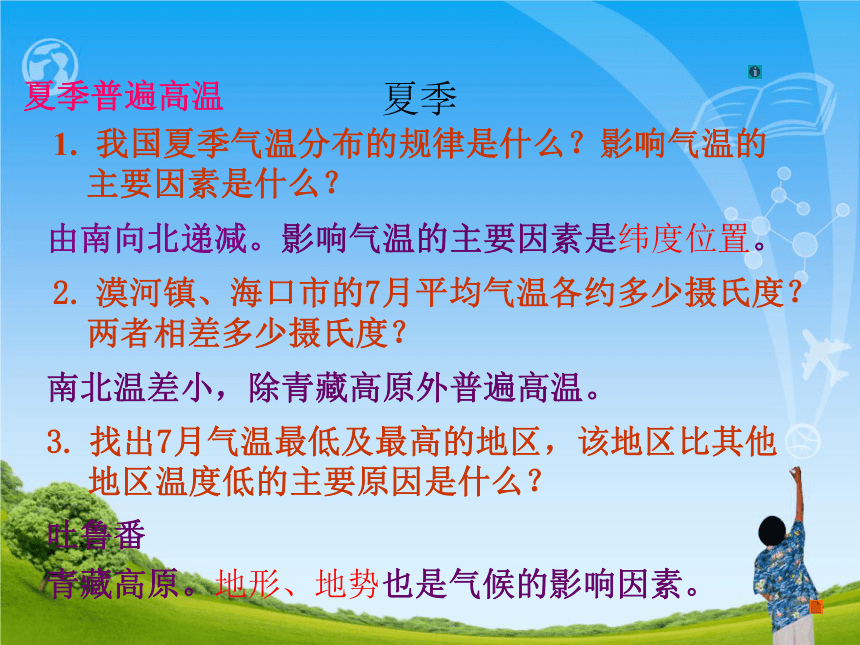 夏季普遍高温

夏季

1. 我国夏季气温分布的规律是什么？影响气温的主要因素是什么？

由南向北递减。影响气温的主要因素是纬度位置。

2. 漠河镇、海口市的7月平均气温各约多少摄氏度？两者相差多少摄氏度？

南北温差小，除青藏高原外普遍高温。

3. 找出7月气温最低及最高的地区，该地区比其他地区温度低的主要原因是什么？

吐鲁番

青藏高原。地形、地势也是气候的影响因素。